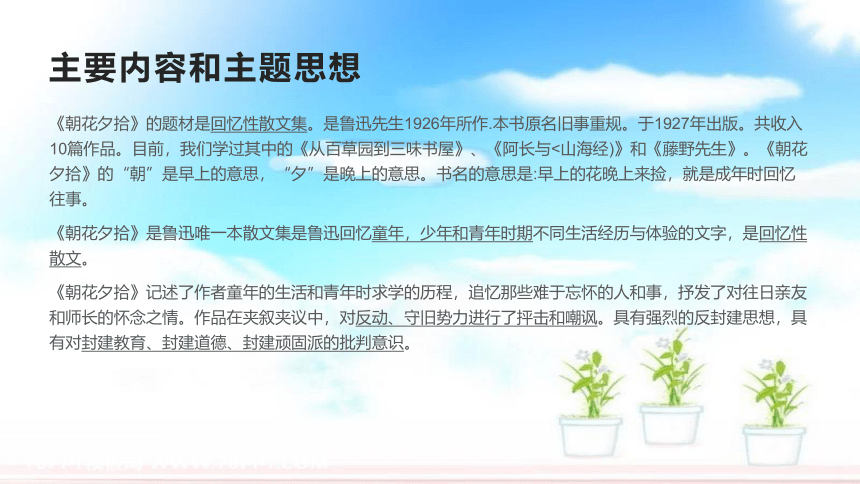 主要内容和主题思想

《朝花夕拾》的题材是回忆性散文集。是鲁迅先生1926年所作.本书原名旧事重规。于1927年出版。共收入10篇作品。目前，我们学过其中的《从百草园到三味书屋》、《阿长与<山海经)》和《藤野先生》。《朝花夕拾》的“朝”是早上的意思，“夕”是晚上的意思。书名的意思是:早上的花晚上来捡，就是成年时回忆往事。

《朝花夕拾》是鲁迅唯一本散文集是鲁迅回忆童年，少年和青年时期不同生活经历与体验的文字，是回忆性散文。

《朝花夕拾》记述了作者童年的生活和青年时求学的历程，追忆那些难于忘怀的人和事，抒发了对往日亲友和师长的怀念之情。作品在夹叙夹议中，对反动、守旧势力进行了抨击和嘲讽。具有强烈的反封建思想，具有对封建教育、封建道德、封建顽固派的批判意识。